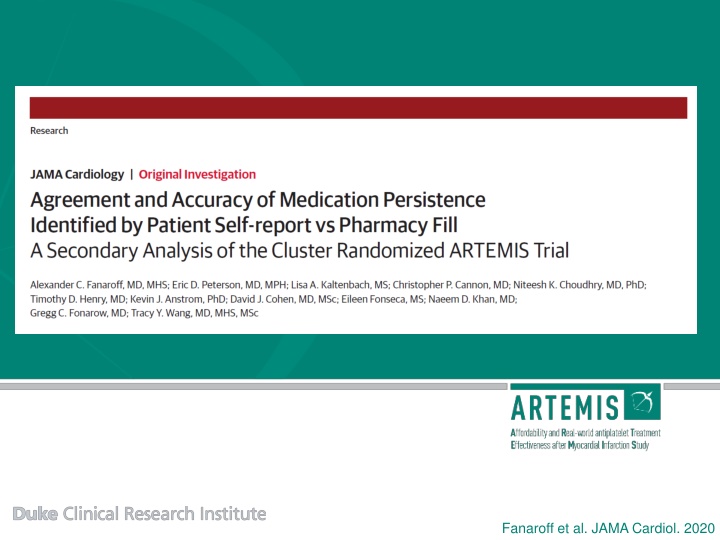 Research

JAMA Cardiology | Original Investigation

Agreement and Accuracy of Medication Persistence Identified by Patient Self-report vs Pharmacy Fill

A Secondary Analysis of the Cluster Randomized ARTEMIS Trial

Alexander C. Fanaroff, MD, MHS; Eric D. Peterson, MD, MPH; Lisa A. Kaltenbach, MS; Christopher P. Cannon, MD; Niteesh K. Choudhry, MD, PhD; Timothy D. Henry, MD; Kevin J. Anstrom, PhD; David J. Cohen, MD, MSc; Eileen Fonseca, MS; Naeem D. Khan, MD; Gregg C. Fonarow, MD; Tracy Y. Wang, MD, MHS, MSc

ARTEMIS

Affordability and Real-world antiplatelet Treatment Effectiveness after Myocardial Infarction Study

Duke Clinical Research Institute

Fanaroff et al. JAMA Cardiol. 2020